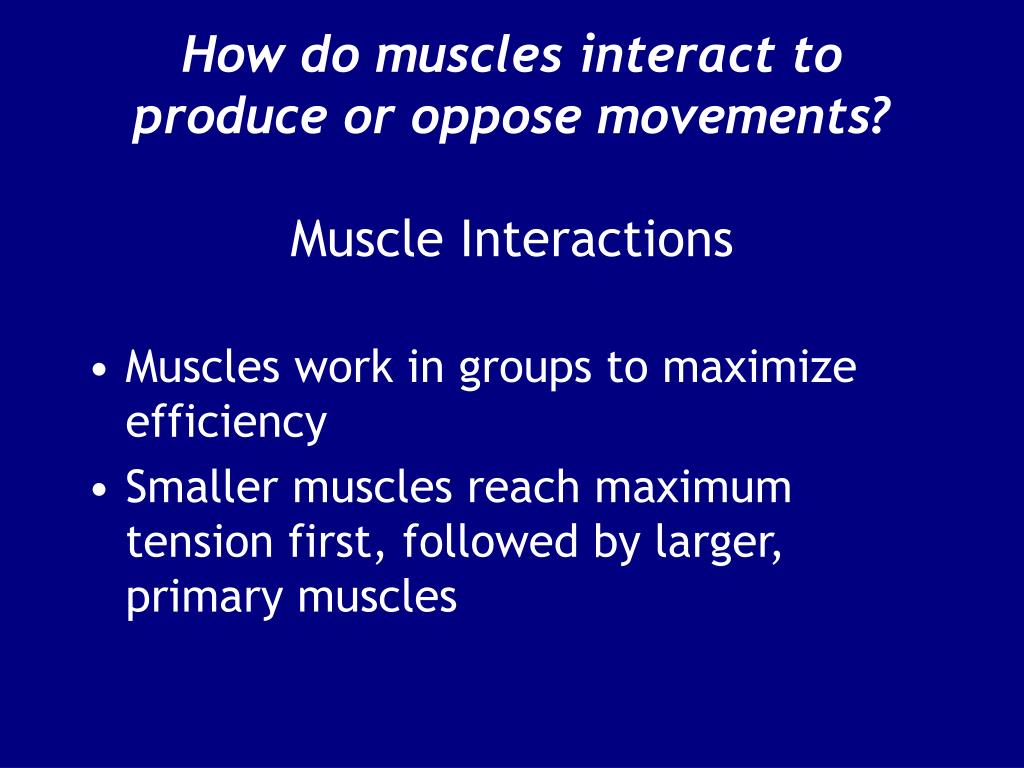 How do muscles interact to produce or oppose movements?

Muscle Interactions

• Muscles work in groups to maximize efficiency
• Smaller muscles reach maximum tension first, followed by larger, primary muscles